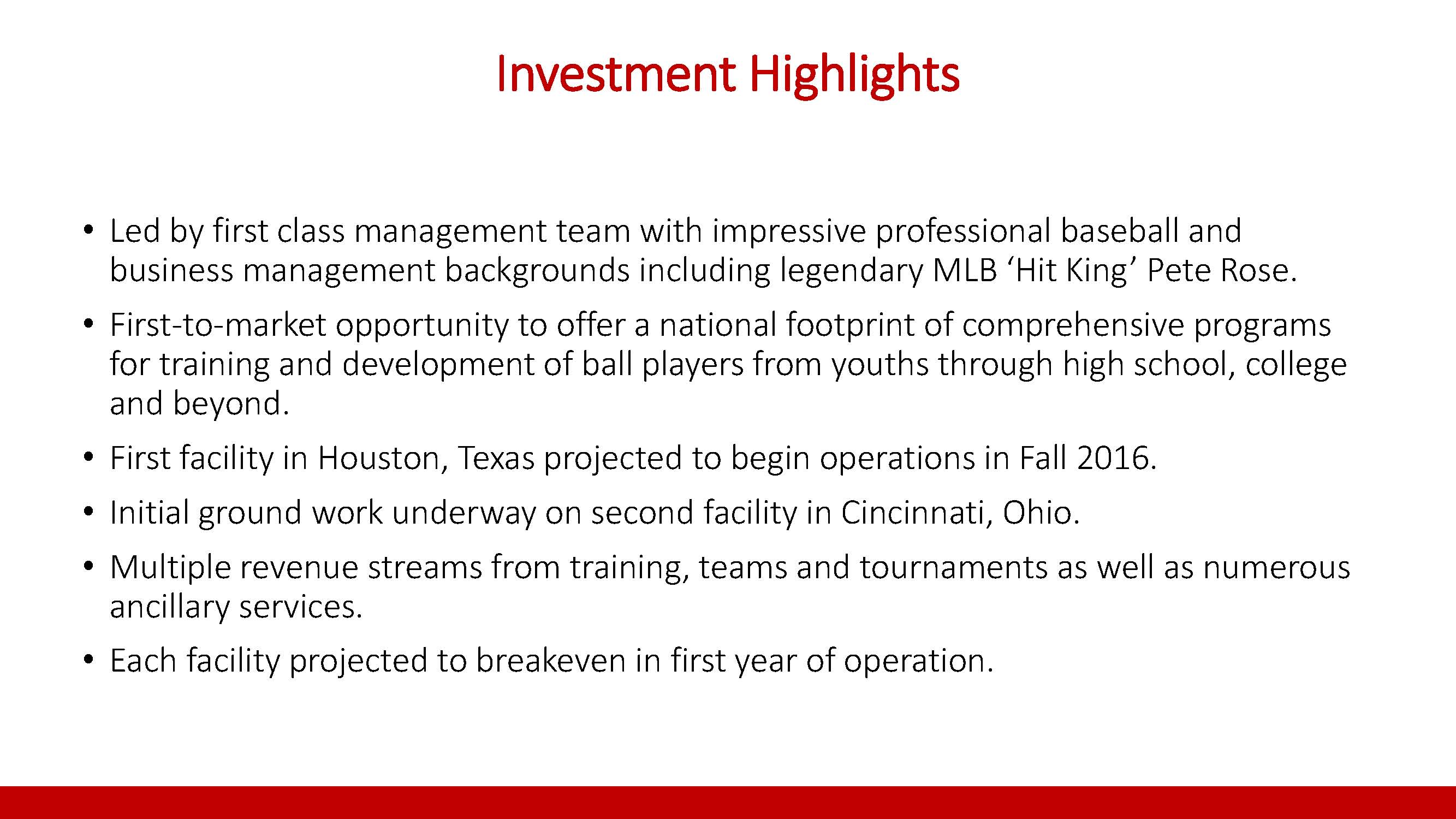 Investment Highlights

• Led by first class management team with impressive professional baseball and business management backgrounds including legendary MLB ‘Hit King’ Pete Rose.

• First-to-market opportunity to offer a national footprint of comprehensive programs for training and development of ball players from youths through high school, college and beyond.

• First facility in Houston, Texas projected to begin operations in Fall 2016.

• Initial ground work underway on second facility in Cincinnati, Ohio.

• Multiple revenue streams from training, teams and tournaments as well as numerous ancillary services.

• Each facility projected to breakeven in first year of operation.